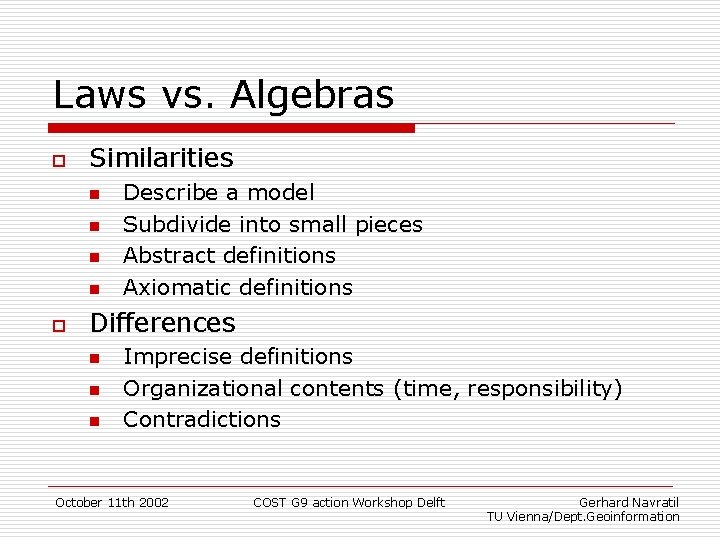 Laws vs. Algebras

Similarities

Describe a model

Subdivide into small pieces

Abstract definitions

Axiomatic definitions

Differences

Imprecise definitions

Organizational contents (time, responsibility)

Contradictions

October 11th 2002

COST G9 action Workshop Delft

Gerhard Navratil
TU Vienna/Dept.Geoinformation